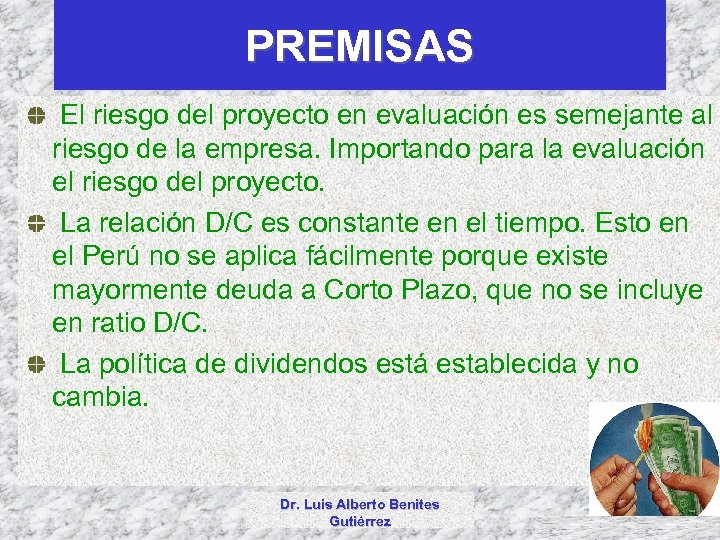 PREMISAS

El riesgo del proyecto en evaluación es semejante al riesgo de la empresa. Importando para la evaluación el riesgo del proyecto.

La relación D/C es constante en el tiempo. Esto en el Perú no se aplica fácilmente porque existe mayormente deuda a Corto Plazo, que no se incluye en ratio D/C.

La política de dividendos está establecida y no cambia.

Dr. Luis Alberto Benites Gutiérrez